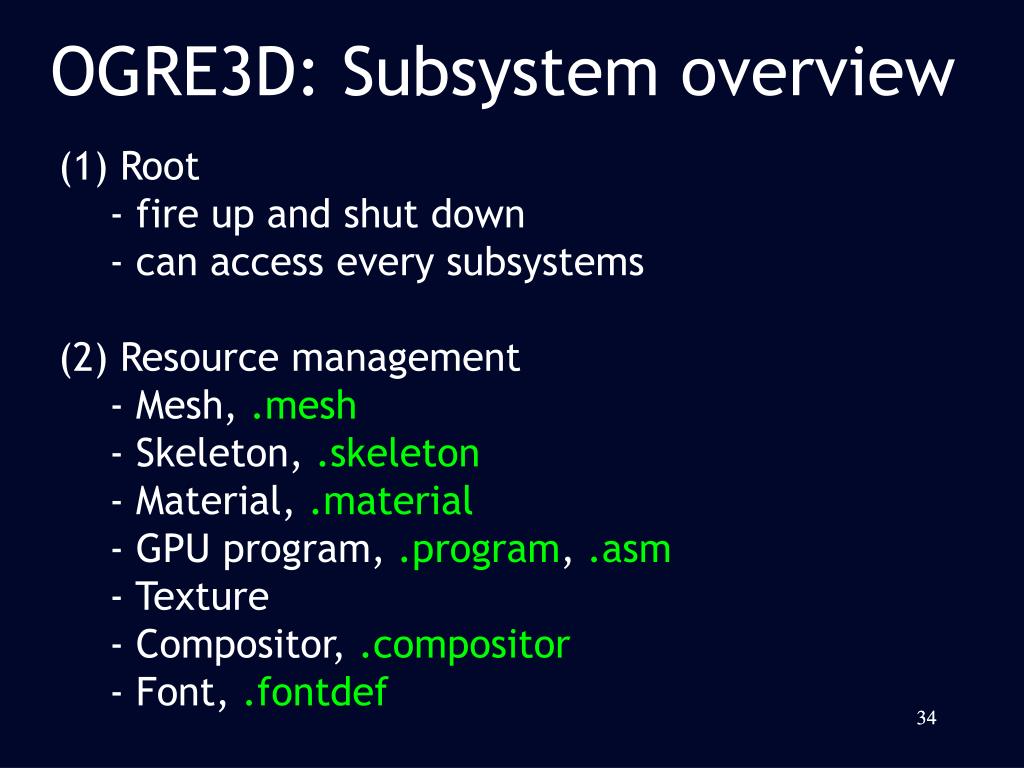 OGRE3D: Subsystem overview

(1) Root
- fire up and shut down
- can access every subsystems

(2) Resource management
- Mesh, .mesh
- Skeleton, .skeleton
- Material, .material
- GPU program, .program, .asm
- Texture
- Compositor, .compositor
- Font, .fontdef

34